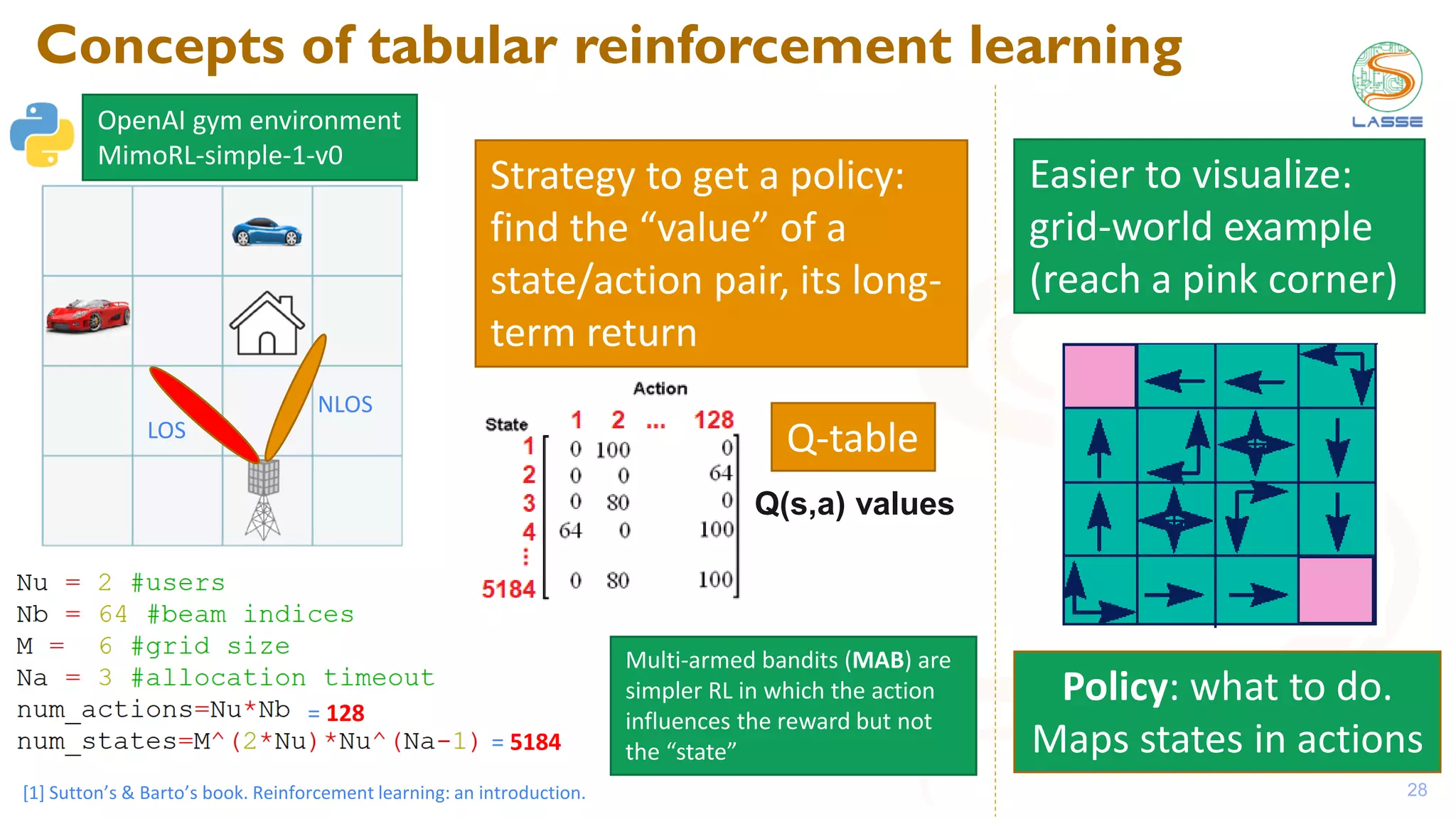 Concepts of tabular reinforcement learning

LASSE

OpenAI gym environment MimoRL-simple-1-v0

LOS

NLOS

Nu = 2 #users
Nb = 64 #beam indices
M = 6 #grid size
Na = 3 #allocation timeout
num_actions=Nu*Nb = 128
num_states=M^(2*Nu)*Nu^(Na-1) = 5184

[1] Sutton's & Barto's book. Reinforcement learning: an introduction.

Strategy to get a policy: find the "value" of a state/action pair, its long-term return

Action

| State | 1 | 2 | ... | 128 |
|---|---|---|---|---|
| 1 | 0 | 100 | | 0 |
| 2 | 0 | 0 | | 64 |
| 3 | 0 | 80 | | 0 |
| 4 | 64 | 0 | | 100 |
| ⋮ | | | | |
| 5184 | 0 | 80 | | 100 |

Q-table

Q(s,a) values

Multi-armed bandits (MAB) are simpler RL in which the action influences the reward but not the "state"

Easier to visualize: grid-world example (reach a pink corner)

Policy: what to do. Maps states in actions

28